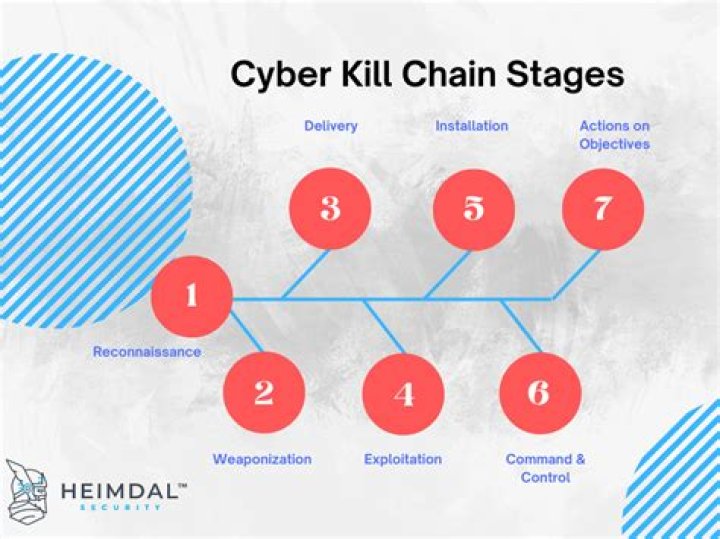 Cyber Kill Chain Stages

Delivery

Installation

Actions on Objectives

3

5

7

1

Reconnaissance

2

4

6

Weaponization

Exploitation

Command & Control

HEIMDAL™
SECURITY